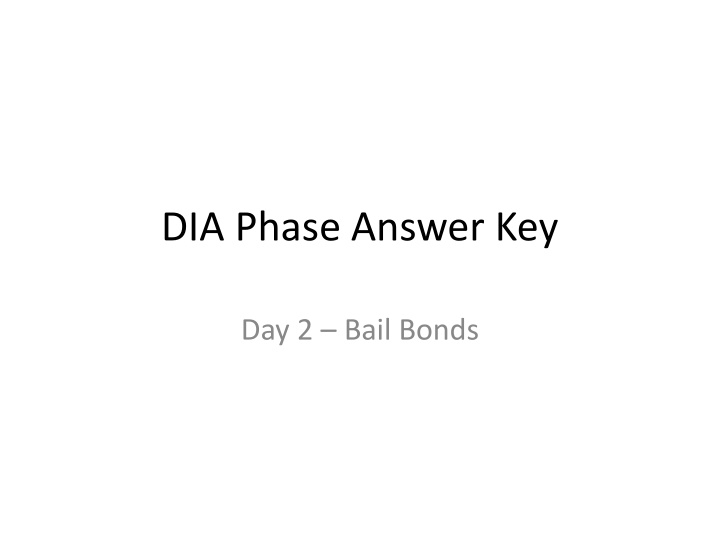 DIA Phase Answer Key

Day 2 – Bail Bonds